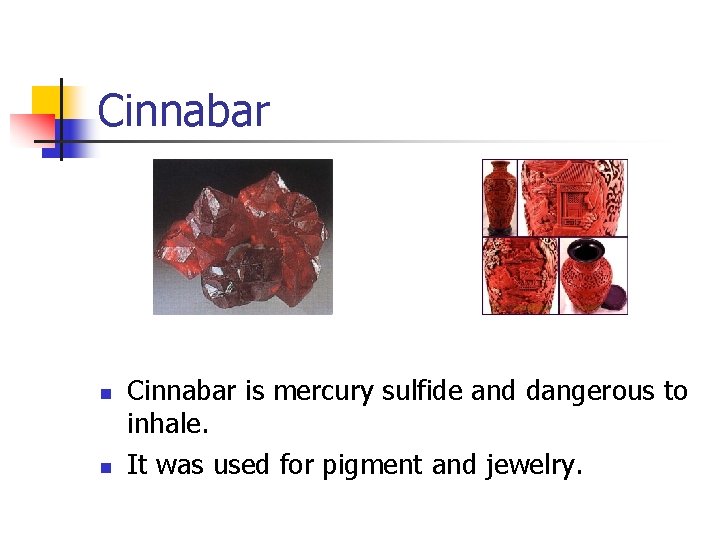 Cinnabar

- Cinnabar is mercury sulfide and dangerous to inhale.
- It was used for pigment and jewelry.